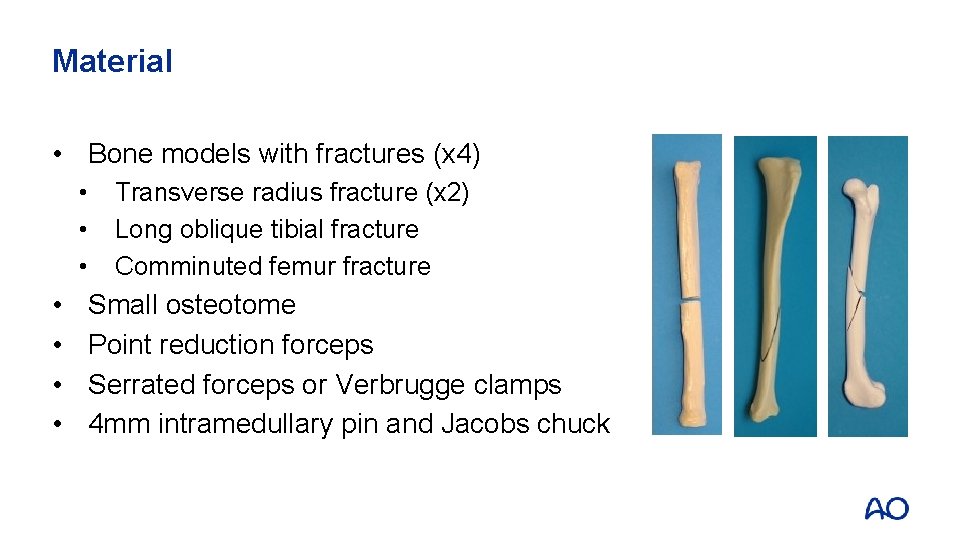 Material

• Bone models with fractures (x4)
  • Transverse radius fracture (x2)
  • Long oblique tibial fracture
  • Comminuted femur fracture
• Small osteotome
• Point reduction forceps
• Serrated forceps or Verbrugge clamps
• 4mm intramedullary pin and Jacobs chuck

AO